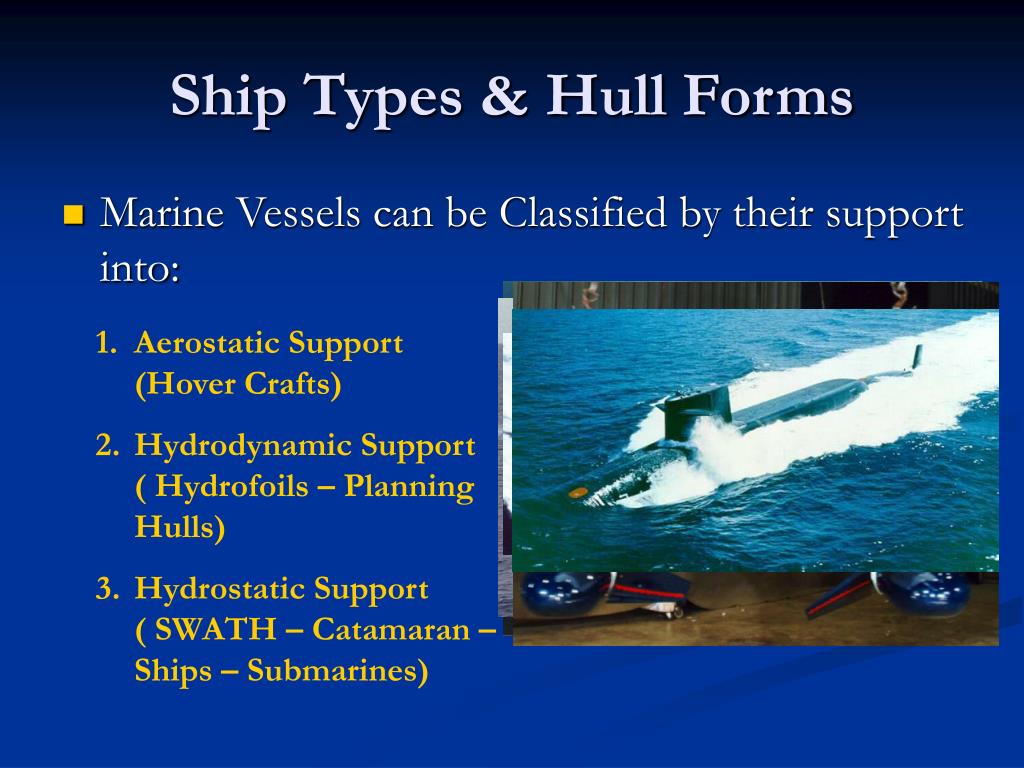 Ship Types & Hull Forms

Marine Vessels can be Classified by their support into:

1. Aerostatic Support (Hover Crafts)
2. Hydrodynamic Support ( Hydrofoils – Planning Hulls)
3. Hydrostatic Support ( SWATH – Catamaran – Ships – Submarines)